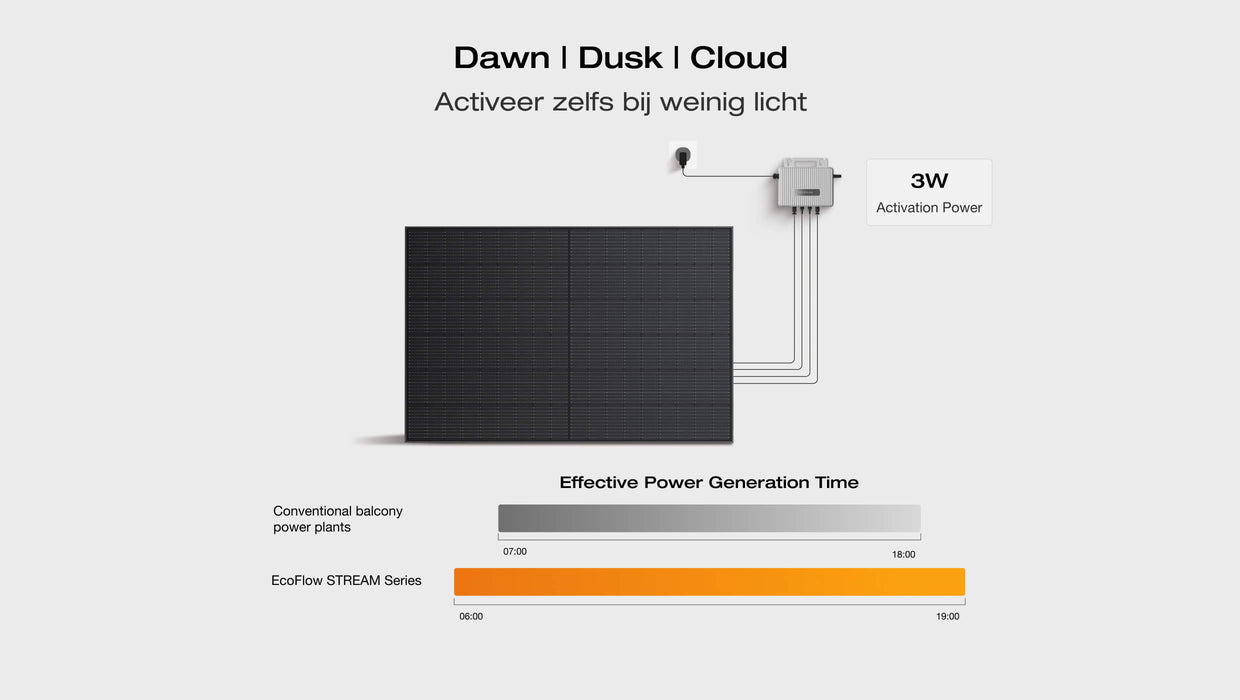 Dawn | Dusk | Cloud

Activeer zelfs bij weinig licht

3W
Activation Power

Effective Power Generation Time

Conventional balcony power plants

07:00

18:00

EcoFlow STREAM Series

06:00

19:00